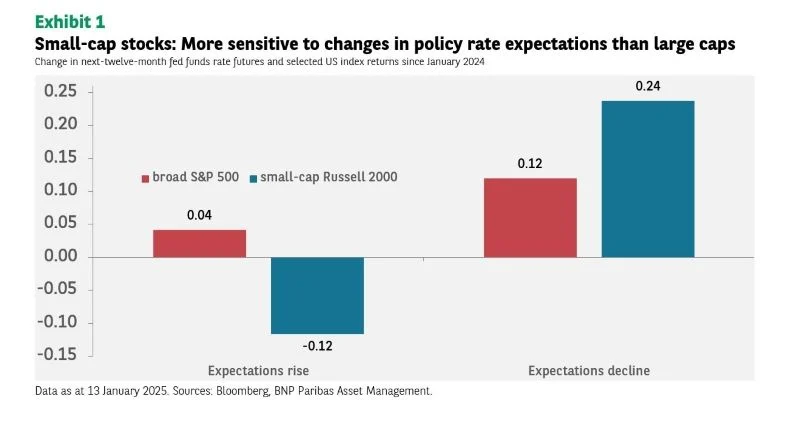 Exhibit 1

Small-cap stocks: More sensitive to changes in policy rate expectations than large caps

Change in next-twelve-month fed funds rate futures and selected US index returns since January 2024

0.25
0.20
0.15
0.10
0.05
0.00
-0.05
-0.10
-0.15

broad S&P 500
small-cap Russell 2000

0.04
-0.12
0.12
0.24

Expectations rise
Expectations decline

Data as at 13 January 2025. Sources: Bloomberg, BNP Paribas Asset Management.